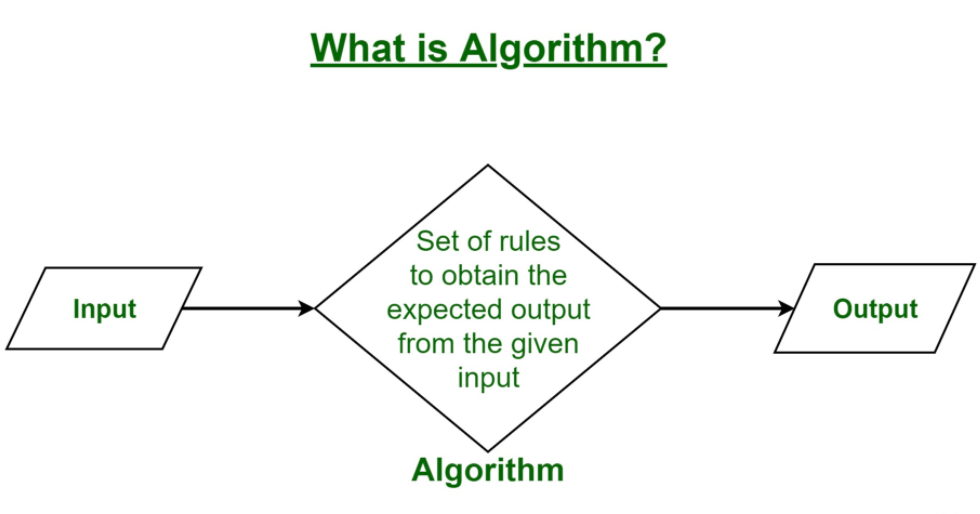 What is Algorithm?

Input

Set of rules to obtain the expected output from the given input

Output

Algorithm